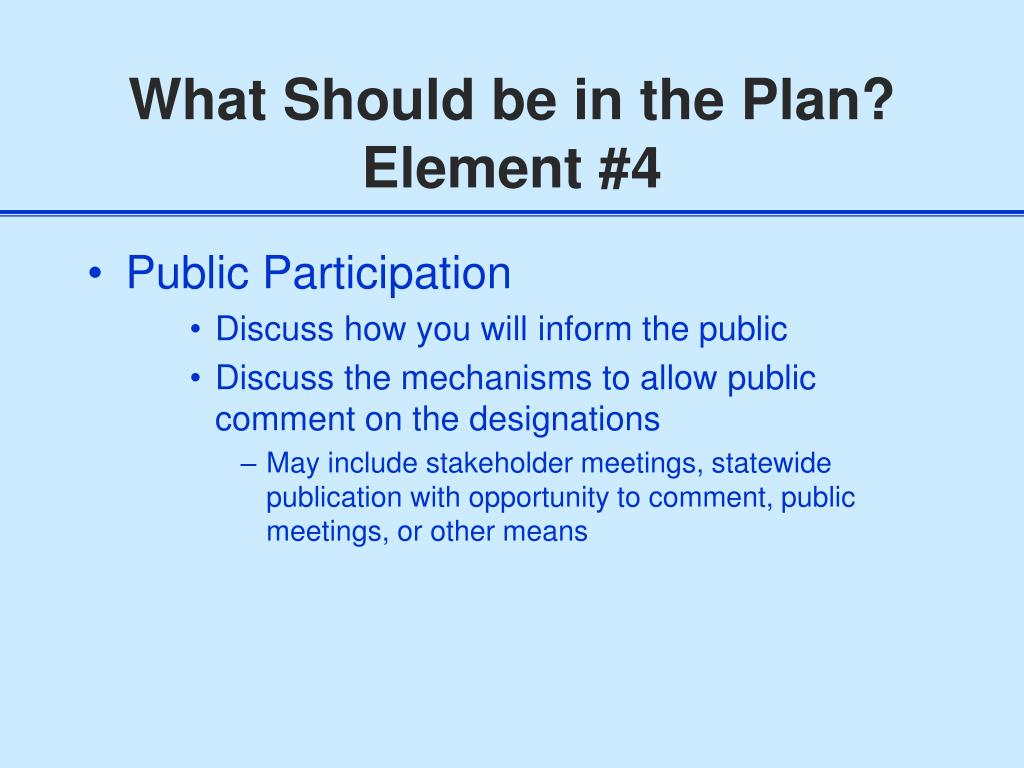 What Should be in the Plan? Element #4

• Public Participation
• Discuss how you will inform the public
• Discuss the mechanisms to allow public comment on the designations
– May include stakeholder meetings, statewide publication with opportunity to comment, public meetings, or other means